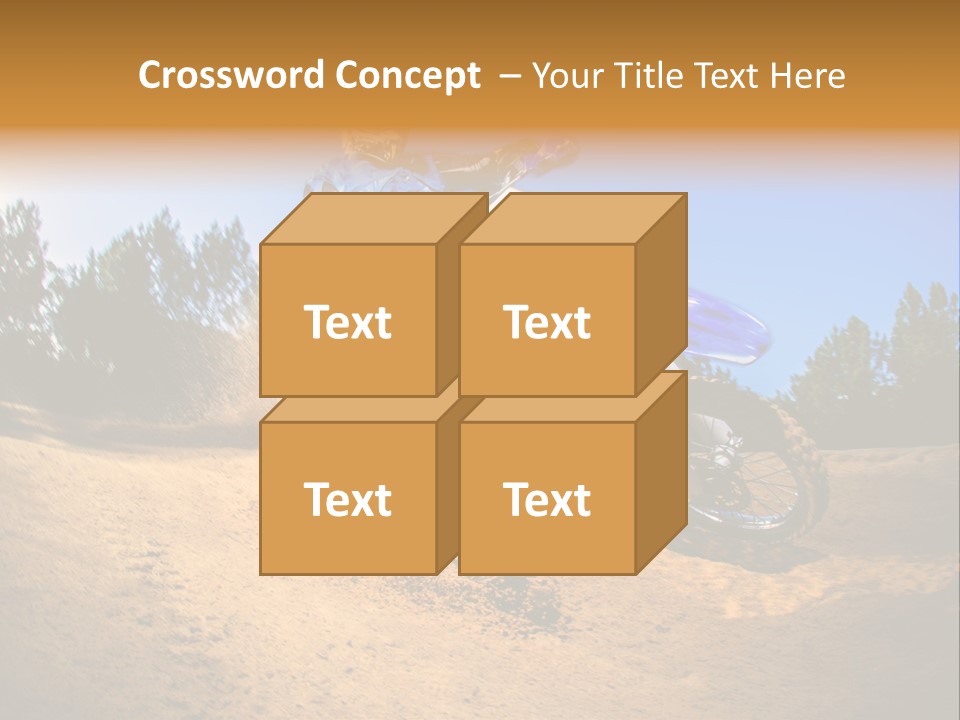 Crossword Concept – Your Title Text Here

Text

Text

Text

Text